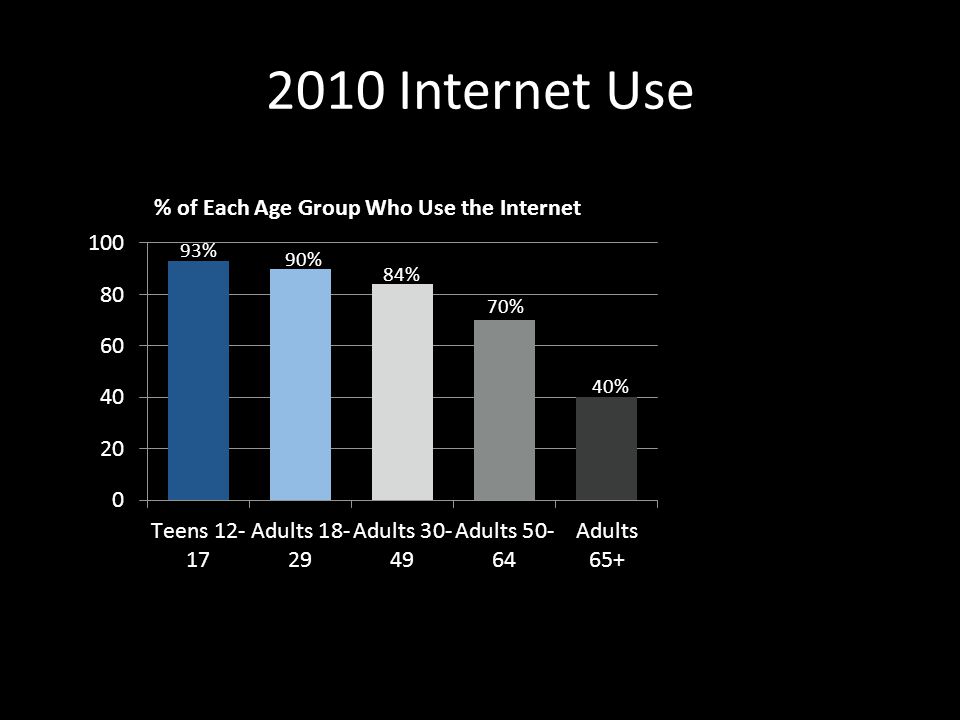 2010 Internet Use

% of Each Age Group Who Use the Internet

100
80
60
40
20
0

93%
90%
84%
70%
40%

Teens 12-17
Adults 18-29
Adults 30-49
Adults 50-64
Adults 65+